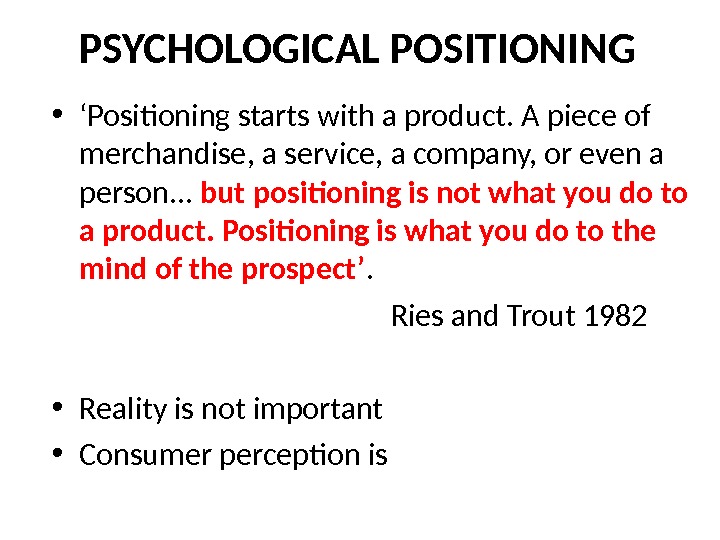 PSYCHOLOGICAL POSITIONING

• ‘Positioning starts with a product. A piece of merchandise, a service, a company, or even a person… but positioning is not what you do to a product. Positioning is what you do to the mind of the prospect’.

Ries and Trout 1982

• Reality is not important
• Consumer perception is